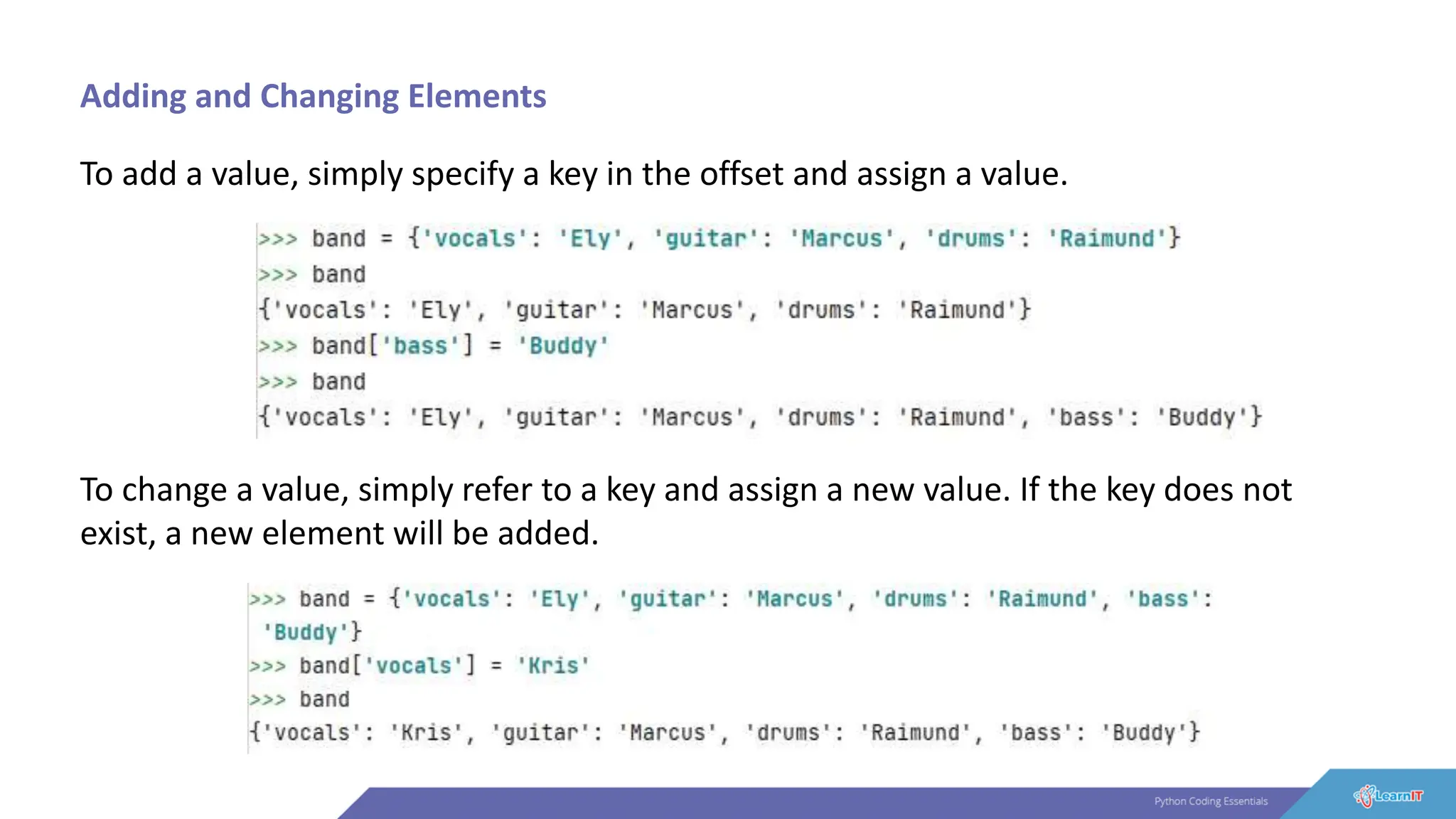 Adding and Changing Elements

To add a value, simply specify a key in the offset and assign a value.

>>> band = {'vocals': 'Ely', 'guitar': 'Marcus', 'drums': 'Raimund'}
>>> band
{'vocals': 'Ely', 'guitar': 'Marcus', 'drums': 'Raimund'}
>>> band['bass'] = 'Buddy'
>>> band
{'vocals': 'Ely', 'guitar': 'Marcus', 'drums': 'Raimund', 'bass': 'Buddy'}

To change a value, simply refer to a key and assign a new value. If the key does not exist, a new element will be added.

>>> band = {'vocals': 'Ely', 'guitar': 'Marcus', 'drums': 'Raimund', 'bass': 'Buddy'}
>>> band['vocals'] = 'Kris'
>>> band
{'vocals': 'Kris', 'guitar': 'Marcus', 'drums': 'Raimund', 'bass': 'Buddy'}

Python Coding Essentials

LearnIT